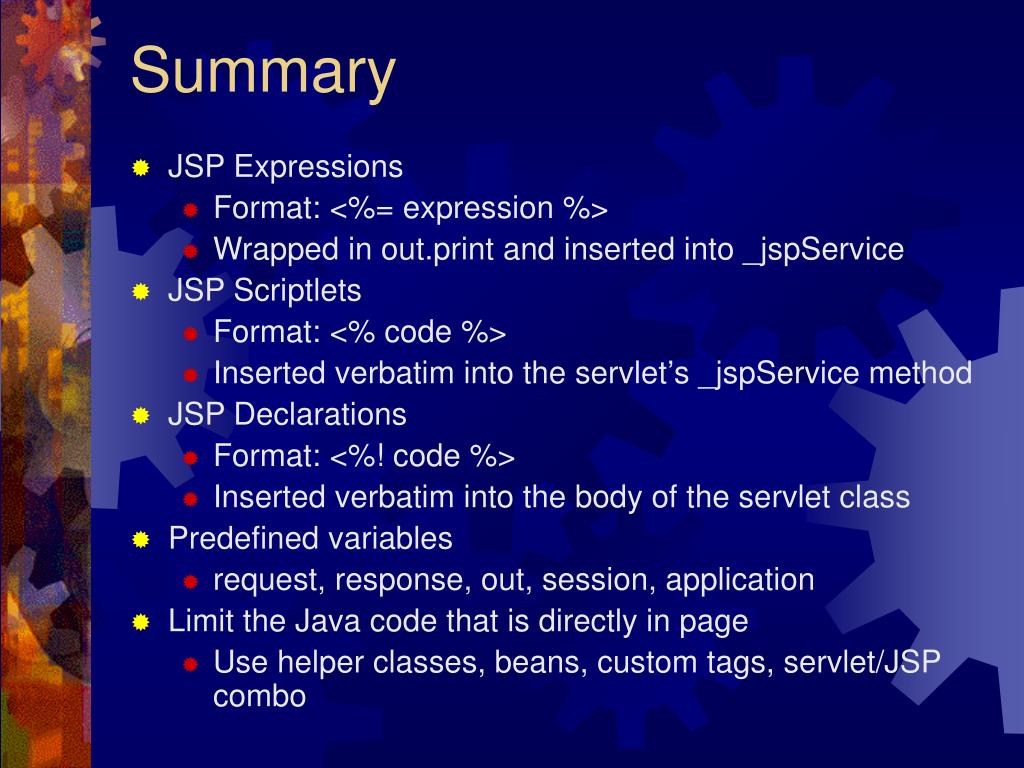 Summary

JSP Expressions
Format: <%= expression %>
Wrapped in out.print and inserted into _jspService
JSP Scriptlets
Format: <% code %>
Inserted verbatim into the servlet's _jspService method
JSP Declarations
Format: <%! code %>
Inserted verbatim into the body of the servlet class
Predefined variables
request, response, out, session, application
Limit the Java code that is directly in page
Use helper classes, beans, custom tags, servlet/JSP combo